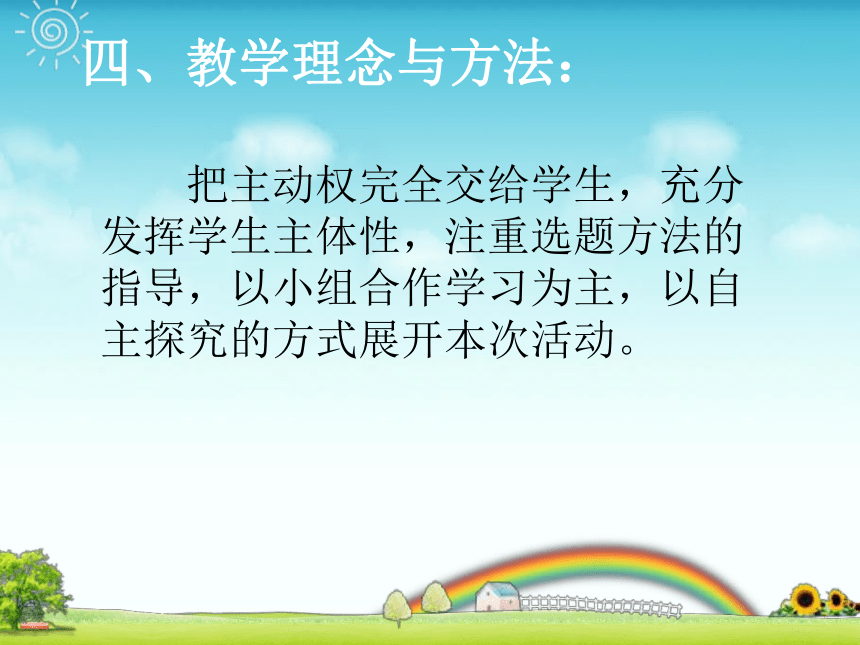 四、教学理念与方法：

把主动权完全交给学生，充分发挥学生主体性，注重选题方法的指导，以小组合作学习为主，以自主探究的方式展开本次活动。